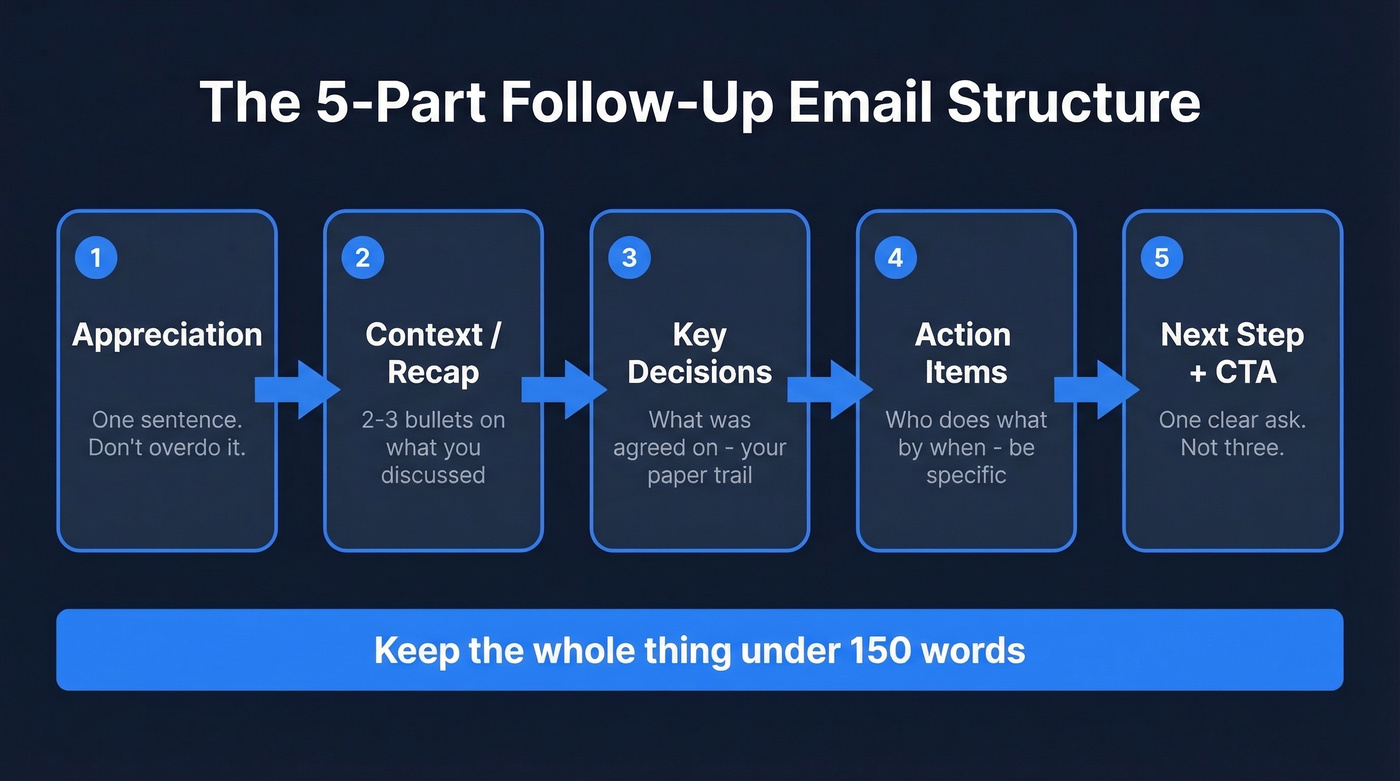 The 5-Part Follow-Up Email Structure

1

Appreciation

One sentence. Don't overdo it.

2

Context / Recap

2-3 bullets on what you discussed

3

Key Decisions

What was agreed on - your paper trail

4

Action Items

Who does what by when - be specific

5

Next Step + CTA

One clear ask. Not three.

Keep the whole thing under 150 words